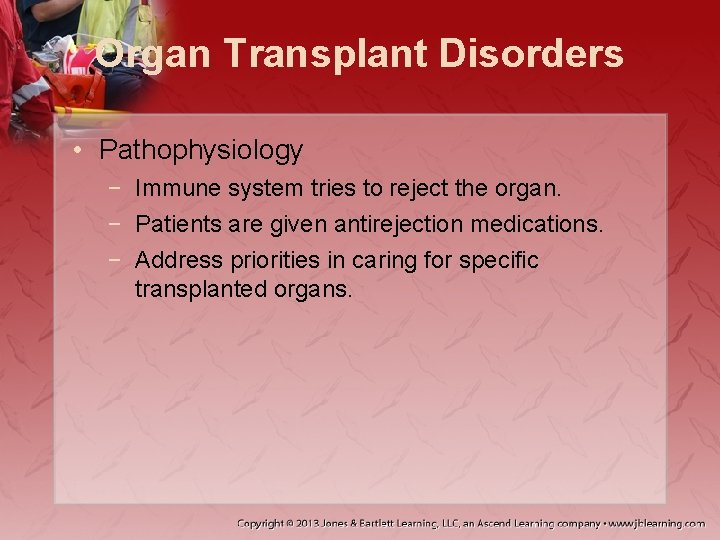 Organ Transplant Disorders

• Pathophysiology
  − Immune system tries to reject the organ.
  − Patients are given antirejection medications.
  − Address priorities in caring for specific transplanted organs.

Copyright © 2013 Jones & Bartlett Learning, LLC, an Ascend Learning company • www.jblearning.com